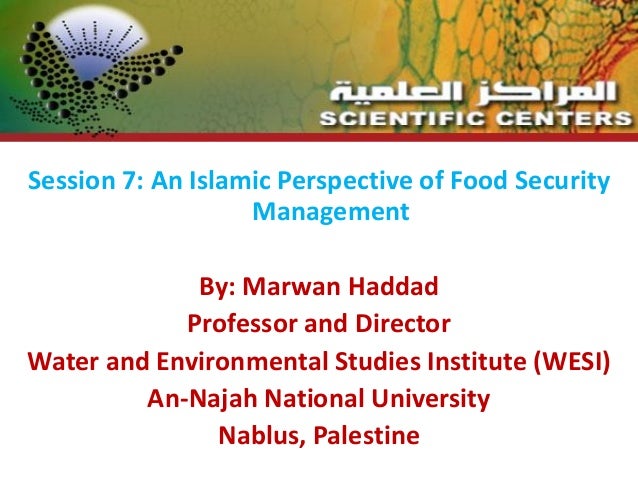 المراكز العلمية
SCIENTIFIC CENTERS

Session 7: An Islamic Perspective of Food Security Management

By: Marwan Haddad
Professor and Director
Water and Environmental Studies Institute (WESI)
An-Najah National University
Nablus, Palestine